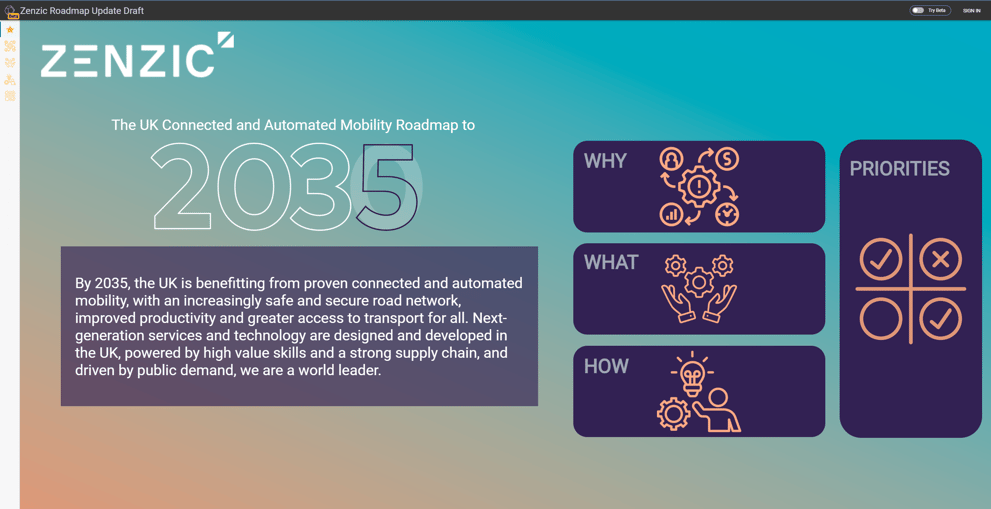 Zenzic Roadmap Update Draft

Try Beta

SIGN IN

ZENZIC

The UK Connected and Automated Mobility Roadmap to

2035

By 2035, the UK is benefitting from proven connected and automated mobility, with an increasingly safe and secure road network, improved productivity and greater access to transport for all. Next-generation services and technology are designed and developed in the UK, powered by high value skills and a strong supply chain, and driven by public demand, we are a world leader.

WHY

WHAT

HOW

PRIORITIES